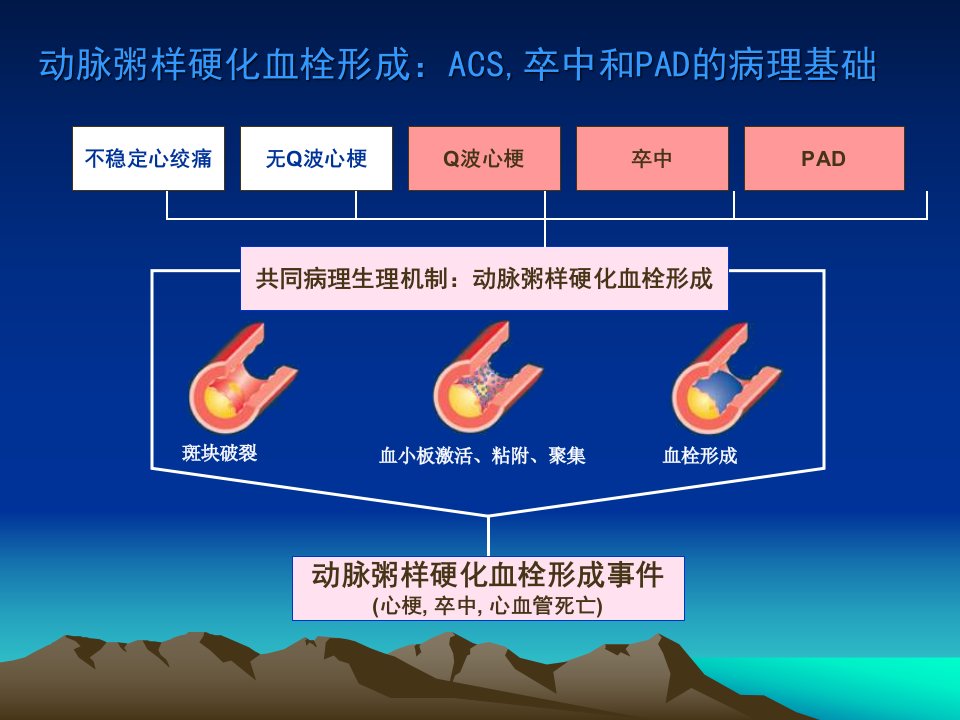 动脉粥样硬化血栓形成：ACS,卒中和PAD的病理基础

不稳定心绞痛

无Q波心梗

Q波心梗

卒中

PAD

共同病理生理机制：动脉粥样硬化血栓形成

斑块破裂

血小板激活、粘附、聚集

血栓形成

动脉粥样硬化血栓形成事件
(心梗, 卒中, 心血管死亡)